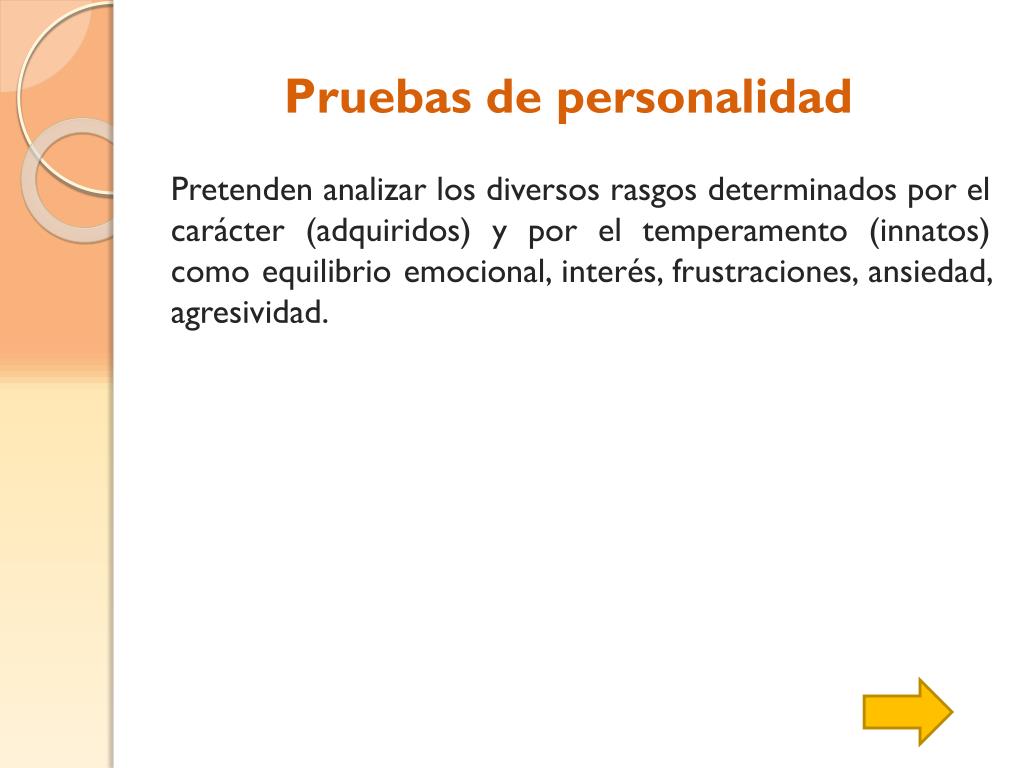 Pruebas de personalidad

Pretenden analizar los diversos rasgos determinados por el carácter (adquiridos) y por el temperamento (innatos) como equilibrio emocional, interés, frustraciones, ansiedad, agresividad.